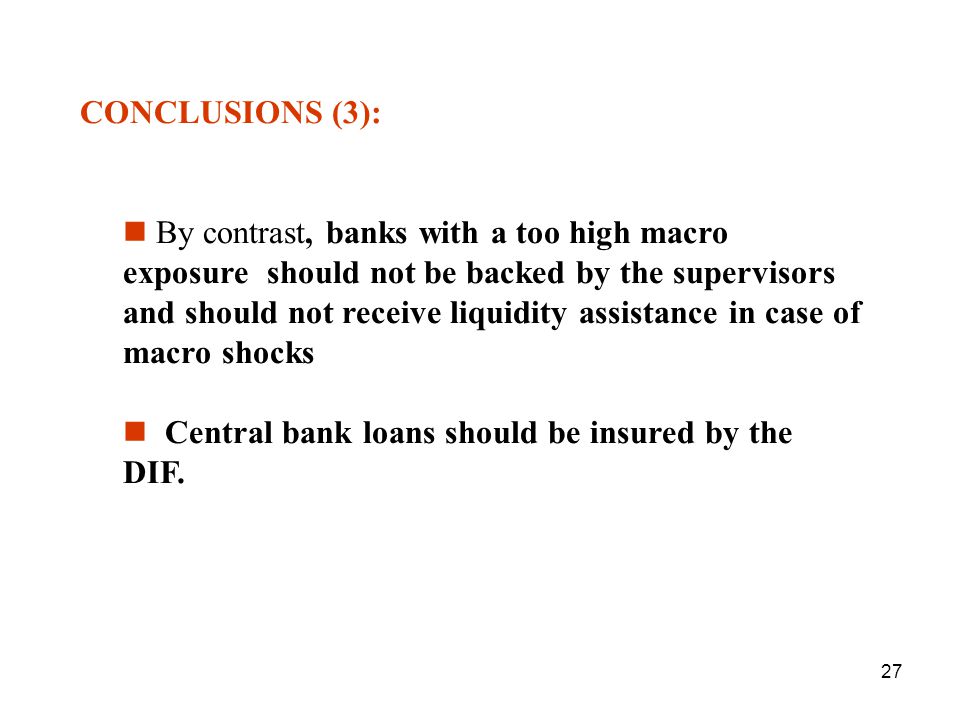 CONCLUSIONS (3):

■ By contrast, banks with a too high macro exposure should not be backed by the supervisors and should not receive liquidity assistance in case of macro shocks

■ Central bank loans should be insured by the DIF.

27